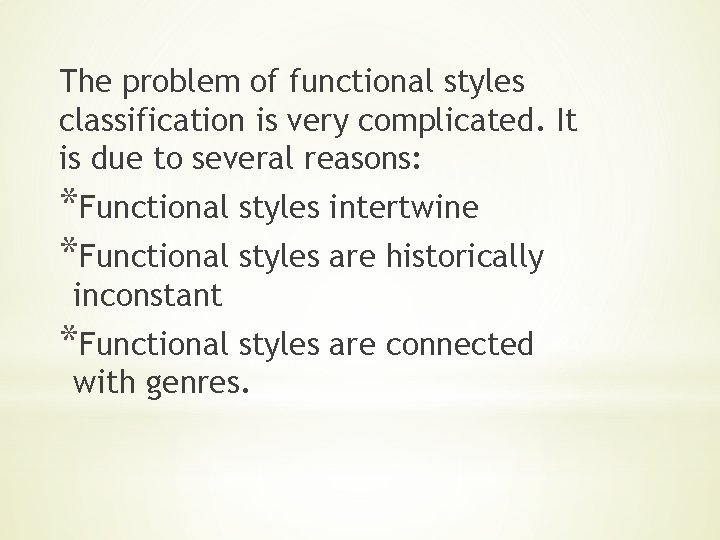 The problem of functional styles classification is very complicated. It is due to several reasons:

*Functional styles intertwine

*Functional styles are historically inconstant

*Functional styles are connected with genres.